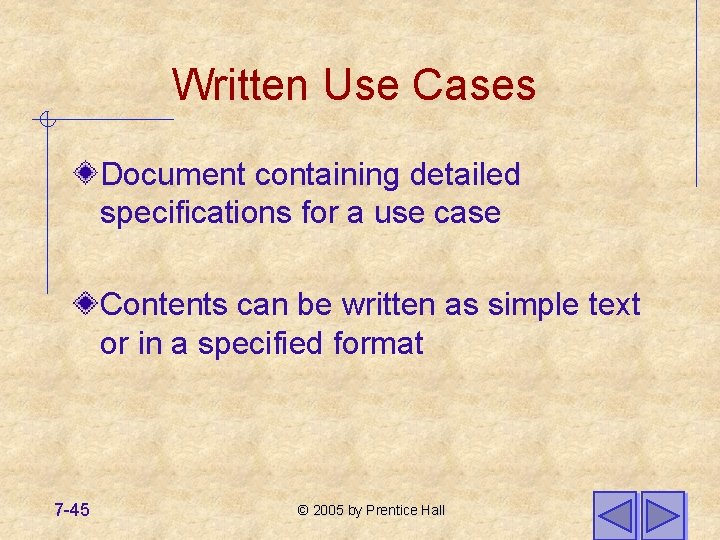 Written Use Cases

Document containing detailed specifications for a use case

Contents can be written as simple text or in a specified format

7-45

© 2005 by Prentice Hall